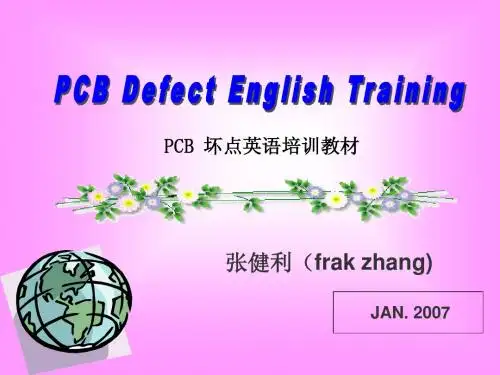 PCB Defect English Training

PCB 坏点英语培训教材

张健利（frak zhang)

JAN. 2007